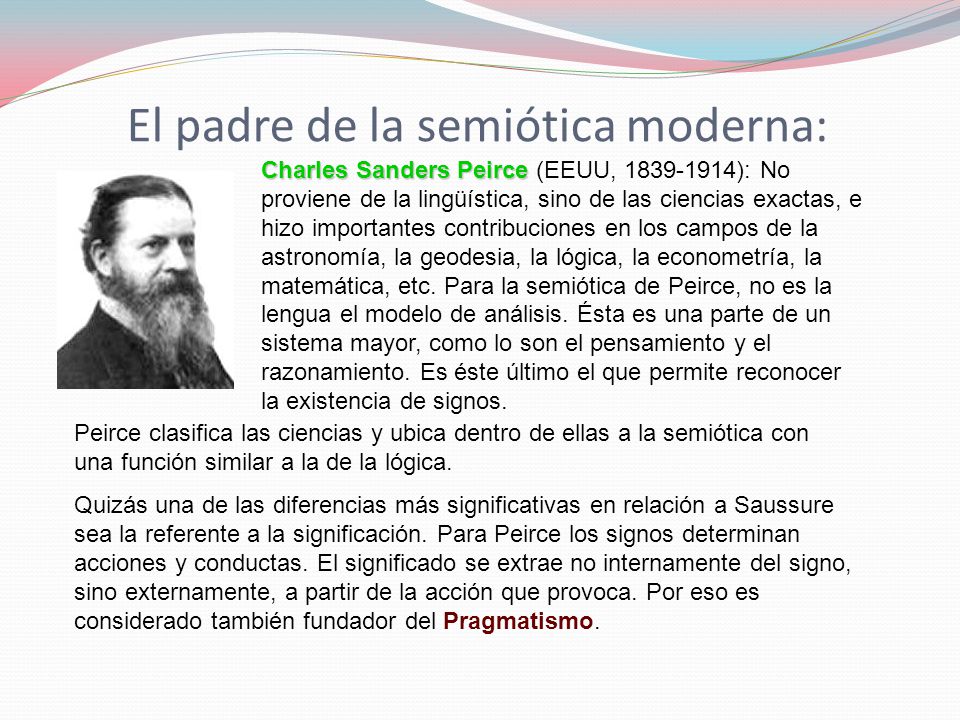 El padre de la semiótica moderna:

Charles Sanders Peirce (EEUU, 1839-1914): No proviene de la lingüística, sino de las ciencias exactas, e hizo importantes contribuciones en los campos de la astronomía, la geodesia, la lógica, la econometría, la matemática, etc. Para la semiótica de Peirce, no es la lengua el modelo de análisis. Ésta es una parte de un sistema mayor, como lo son el pensamiento y el razonamiento. Es éste último el que permite reconocer la existencia de signos.

Peirce clasifica las ciencias y ubica dentro de ellas a la semiótica con una función similar a la de la lógica.

Quizás una de las diferencias más significativas en relación a Saussure sea la referente a la significación. Para Peirce los signos determinan acciones y conductas. El significado se extrae no internamente del signo, sino externamente, a partir de la acción que provoca. Por eso es considerado también fundador del Pragmatismo.